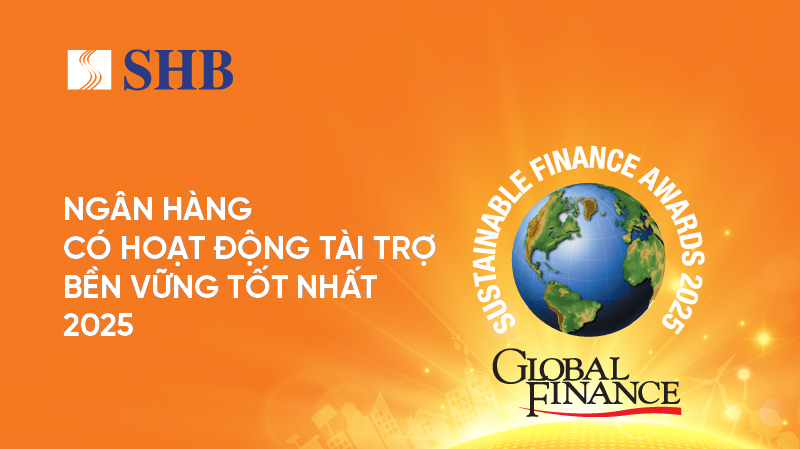 SHB

NGÂN HÀNG
CÓ HOẠT ĐỘNG TÀI TRỢ
BỀN VỮNG TỐT NHẤT
2025

SUSTAINABLE FINANCE AWARDS 2025

GLOBAL FINANCE